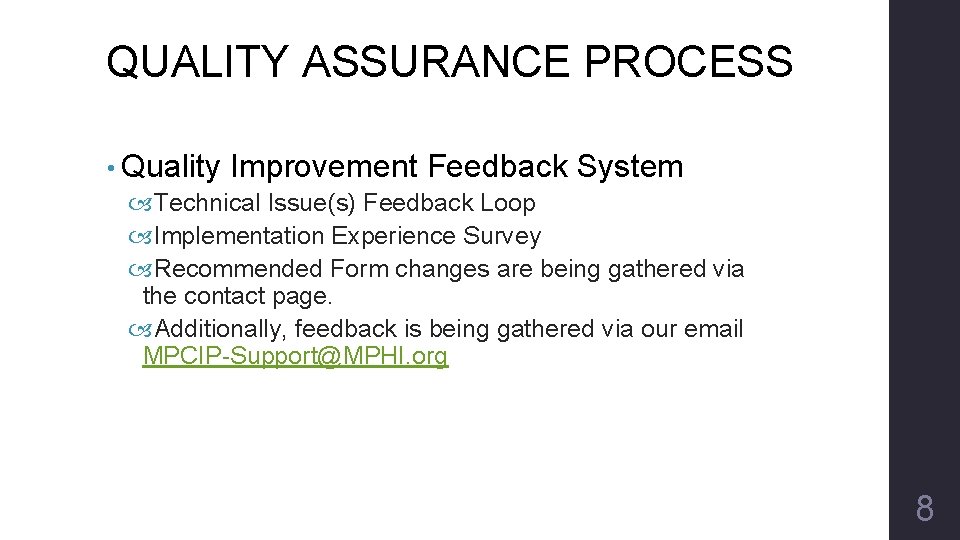 QUALITY ASSURANCE PROCESS

• Quality Improvement Feedback System

Technical Issue(s) Feedback Loop

Implementation Experience Survey

Recommended Form changes are being gathered via the contact page.

Additionally, feedback is being gathered via our email MPCIP-Support@MPHI.org

8